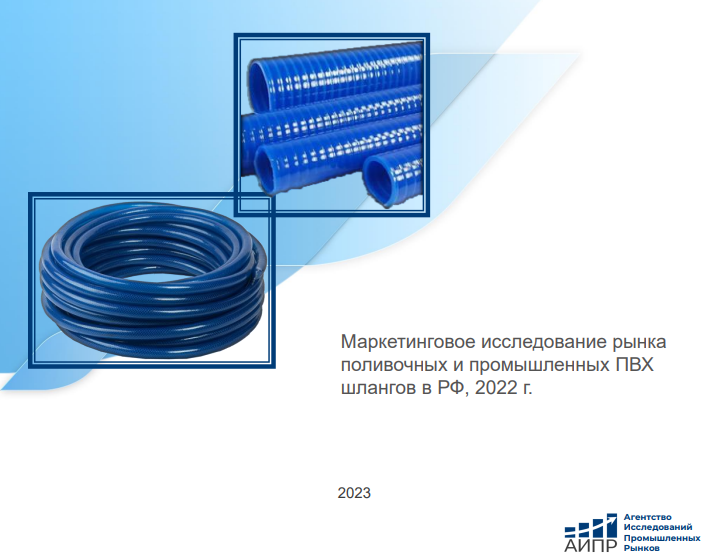 Маркетинговое исследование рынка поливочных и промышленных ПВХ шлангов в РФ, 2022 г.

2023

АИПР Агентство Исследований Промышленных Рынков